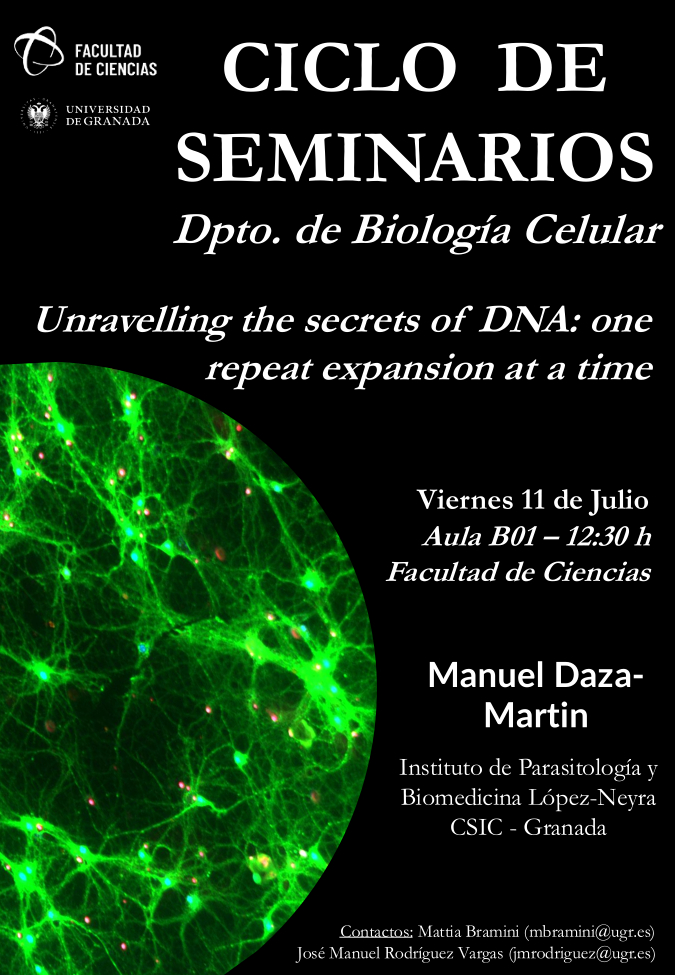 FACULTAD DE CIENCIAS

UNIVERSIDAD DE GRANADA

CICLO DE SEMINARIOS

Dpto. de Biología Celular

Unravelling the secrets of DNA: one repeat expansion at a time

Viernes 11 de Julio
Aula B01 – 12:30 h
Facultad de Ciencias

Manuel Daza-Martin

Instituto de Parasitología y Biomedicina López-Neyra
CSIC - Granada

Contactos: Mattia Bramini (mbramini@ugr.es)
José Manuel Rodríguez Vargas (jmrodriguez@ugr.es)